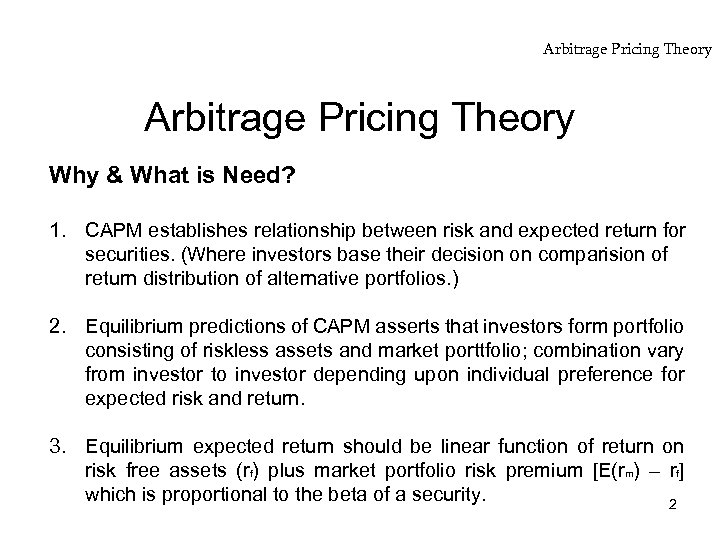 Arbitrage Pricing Theory

Arbitrage Pricing Theory

Why & What is Need?

1. CAPM establishes relationship between risk and expected return for securities. (Where investors base their decision on comparision of return distribution of alternative portfolios.)

2. Equilibrium predictions of CAPM asserts that investors form portfolio consisting of riskless assets and market porttfolio; combination vary from investor to investor depending upon individual preference for expected risk and return.

3. Equilibrium expected return should be linear function of return on risk free assets ($r_f$) plus market portfolio risk premium [$E(r_m) - r_f$] which is proportional to the beta of a security.

2